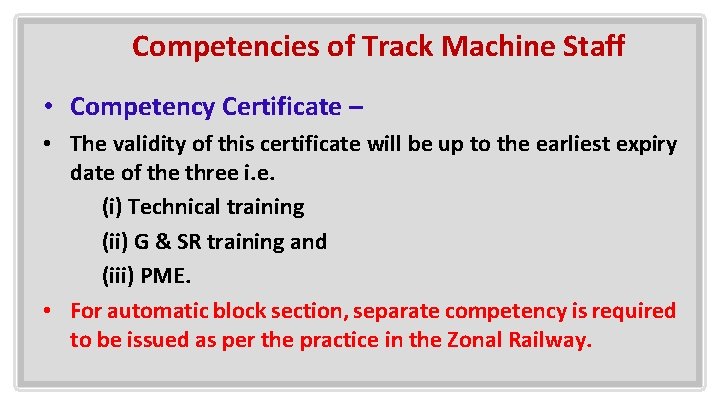 Competencies of Track Machine Staff

• Competency Certificate –

• The validity of this certificate will be up to the earliest expiry date of the three i.e.

(i) Technical training

(ii) G & SR training and

(iii) PME.

• For automatic block section, separate competency is required to be issued as per the practice in the Zonal Railway.